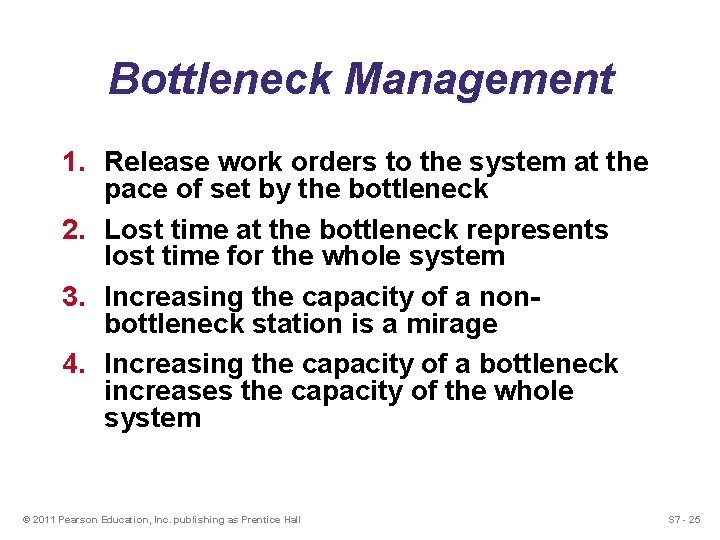 Bottleneck Management

1. Release work orders to the system at the pace of set by the bottleneck
2. Lost time at the bottleneck represents lost time for the whole system
3. Increasing the capacity of a non-bottleneck station is a mirage
4. Increasing the capacity of a bottleneck increases the capacity of the whole system

© 2011 Pearson Education, Inc. publishing as Prentice Hall

S7 - 25